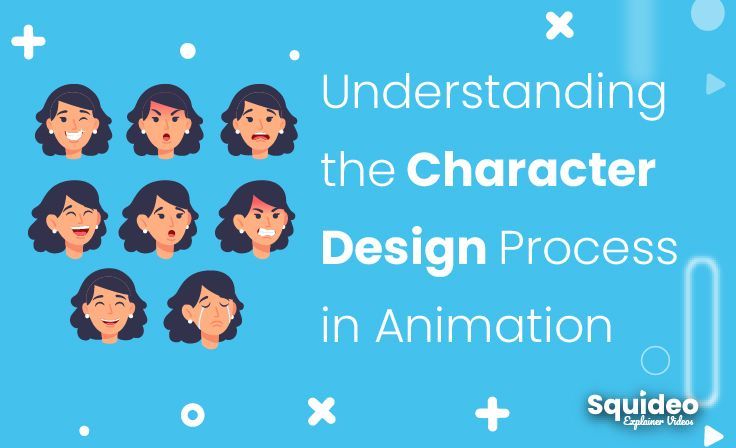 Understanding the Character Design Process in Animation

Squideo
Explainer Videos